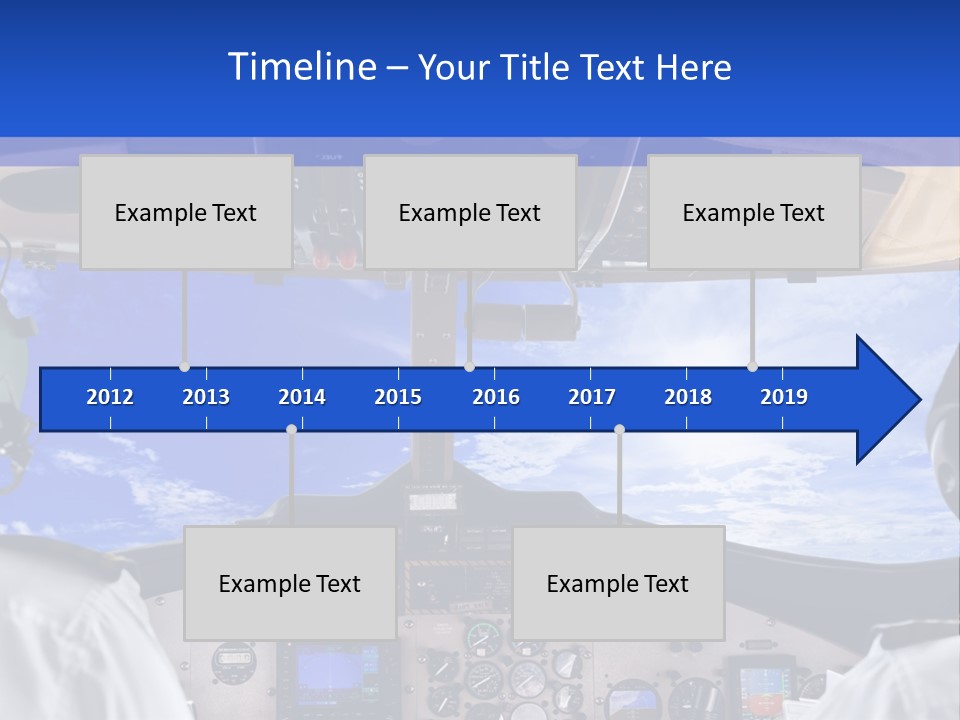 Timeline – Your Title Text Here

Example Text

Example Text

Example Text

2012 2013 2014 2015 2016 2017 2018 2019

Example Text

Example Text